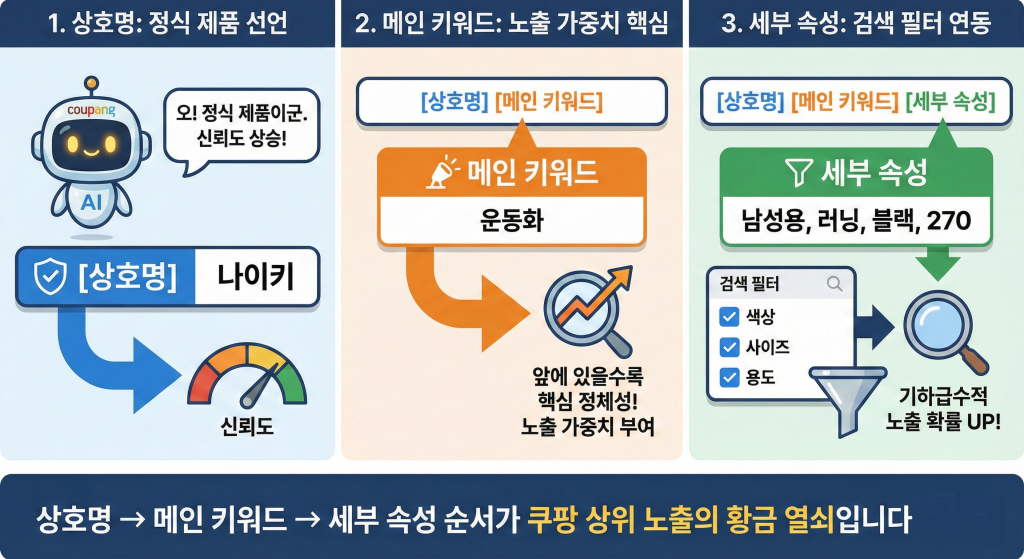 1. 상호명: 정식 제품 선언

coupang

AI

오! 정식 제품이군. 신뢰도 상승!

[상호명] 나이키

신뢰도

2. 메인 키워드: 노출 가중치 핵심

[상호명] [메인 키워드]

메인 키워드

운동화

앞에 있을수록 핵심 정체성! 노출 가중치 부여

3. 세부 속성: 검색 필터 연동

[상호명] [메인 키워드] [세부 속성]

세부 속성

남성용, 러닝, 블랙, 270

검색 필터

색상

사이즈

용도

기하급수적 노출 확률 UP!

상호명 → 메인 키워드 → 세부 속성 순서가 쿠팡 상위 노출의 황금 열쇠입니다